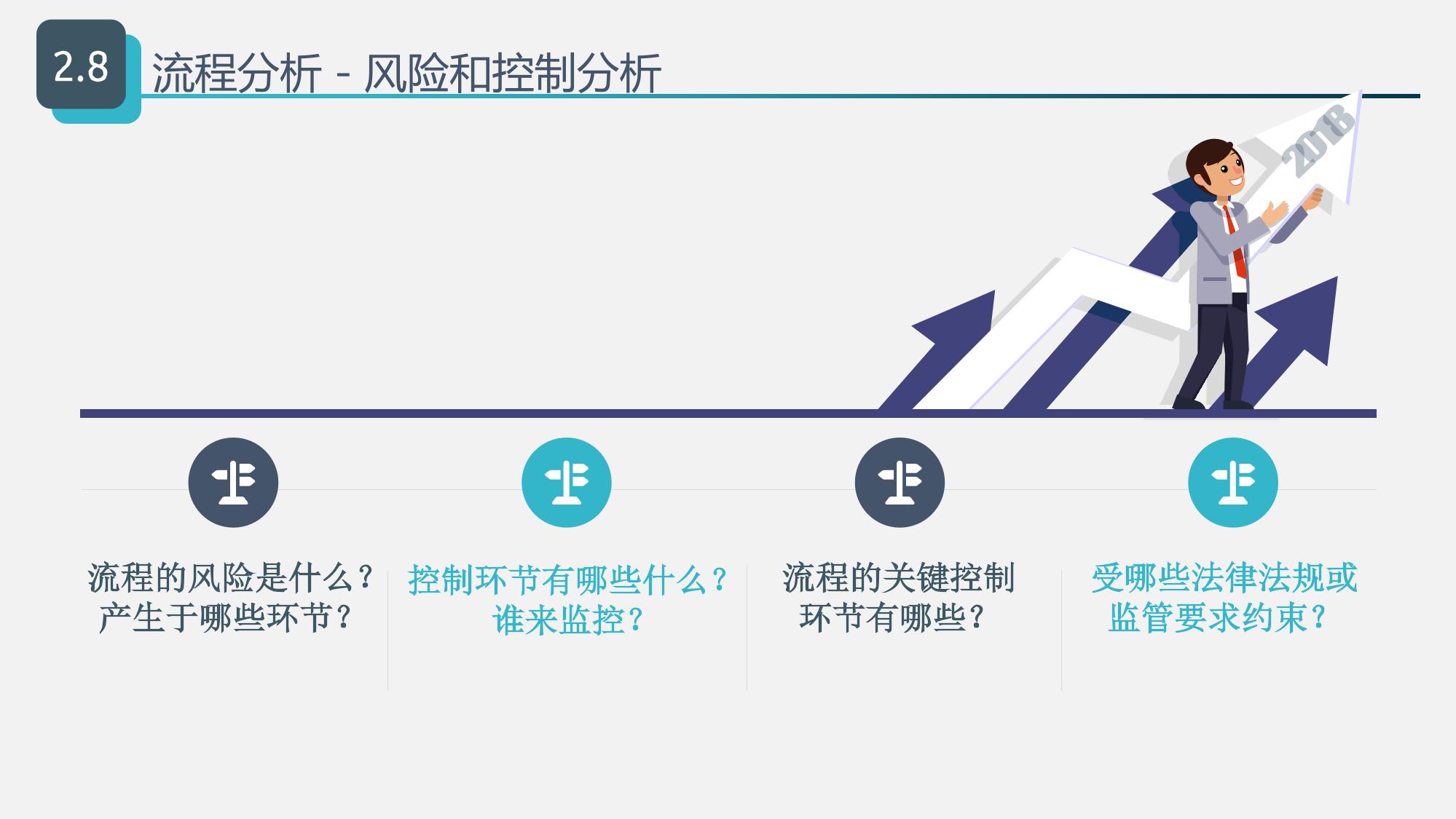 2.8 流程分析 - 风险和控制分析

2018

流程的风险是什么？产生于哪些环节？

控制环节有哪些什么？谁来监控？

流程的关键控制环节有哪些？

受哪些法律法规或监管要求约束？